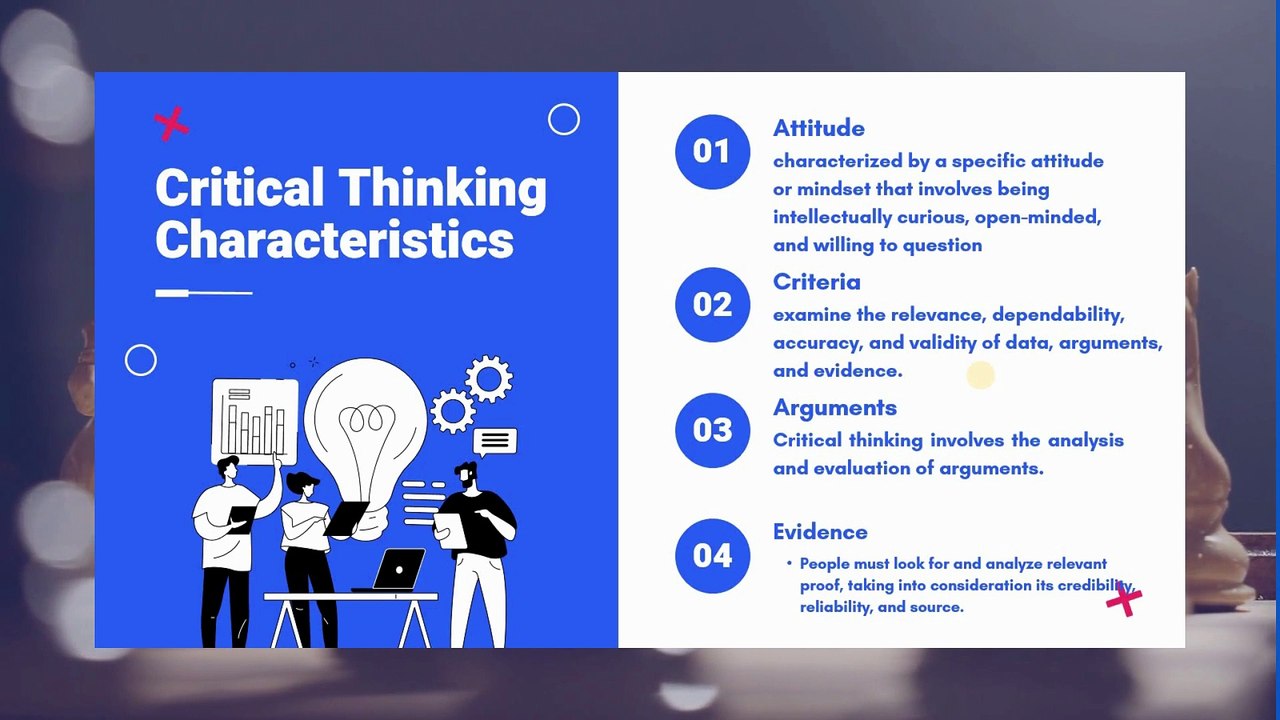 Critical Thinking Characteristics

01
Attitude
characterized by a specific attitude or mindset that involves being intellectually curious, open-minded, and willing to question

02
Criteria
examine the relevance, dependability, accuracy, and validity of data, arguments, and evidence.

03
Arguments
Critical thinking involves the analysis and evaluation of arguments.

04
Evidence
• People must look for and analyze relevant proof, taking into consideration its credibility, reliability, and source.